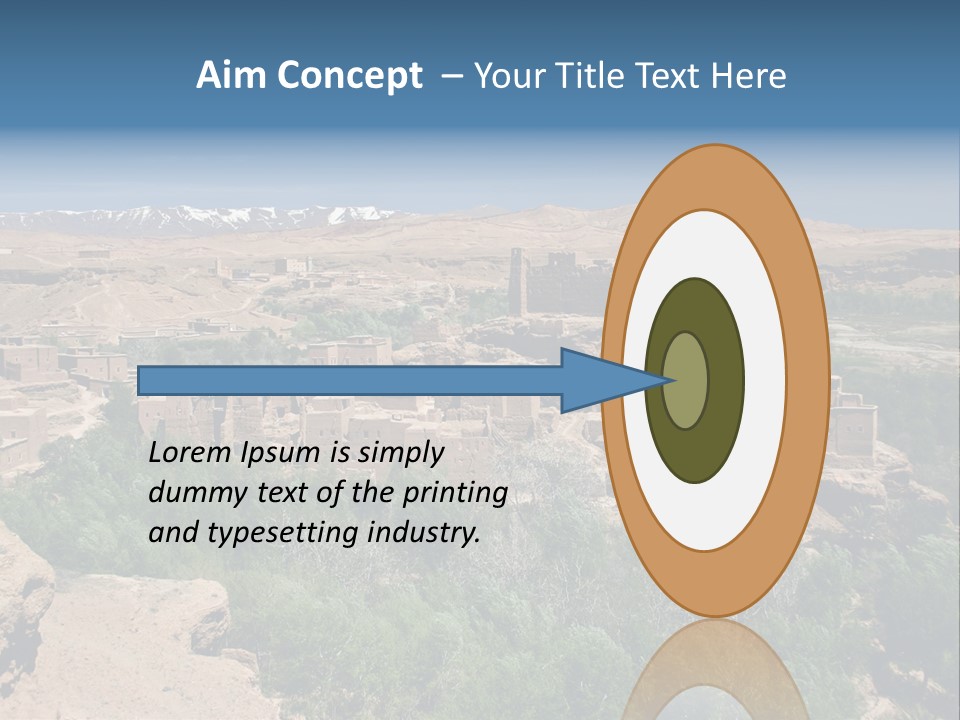 Aim Concept – Your Title Text Here

Lorem Ipsum is simply dummy text of the printing and typesetting industry.